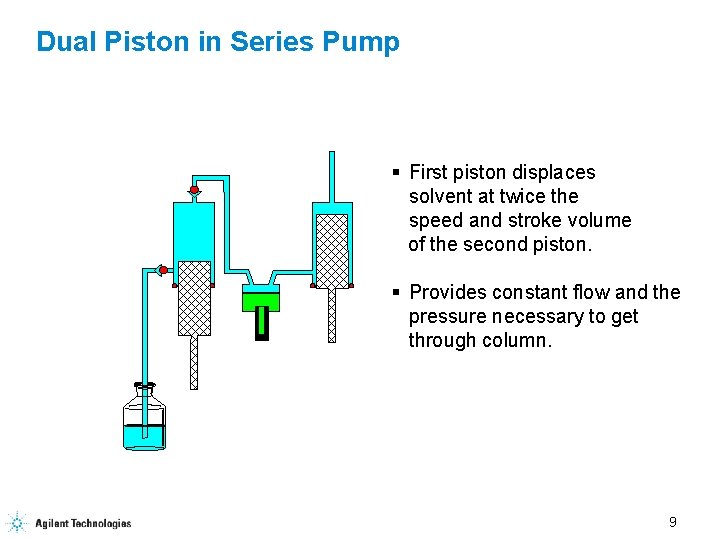 Dual Piston in Series Pump

▪ First piston displaces solvent at twice the speed and stroke volume of the second piston.

▪ Provides constant flow and the pressure necessary to get through column.

Agilent Technologies

9